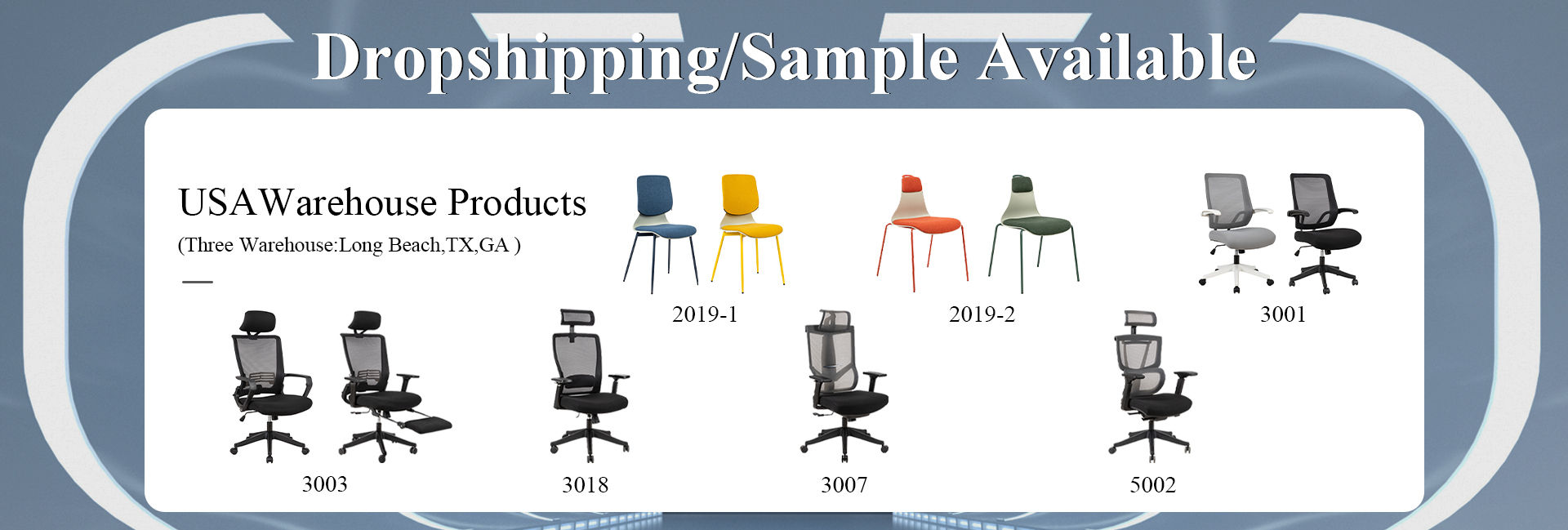 Dropshipping/Sample Available

USAWarehouse Products
(Three Warehouse:Long Beach,TX,GA )

2019-1

2019-2

3001

3003

3018

3007

5002